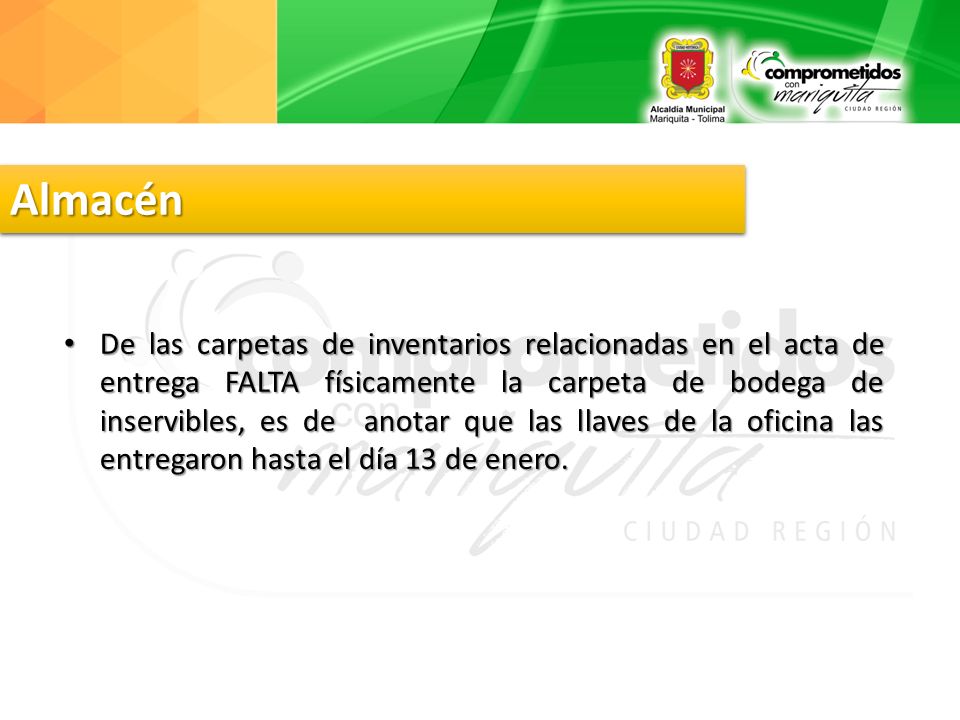 Alcaldía Municipal
Mariquita - Tolima

comprometidos con mariquita
CIUDAD REGIÓN

Almacén

• De las carpetas de inventarios relacionadas en el acta de entrega FALTA físicamente la carpeta de bodega de inservibles, es de anotar que las llaves de la oficina las entregaron hasta el día 13 de enero.

comprometidos con mariquita
CIUDAD REGIÓN